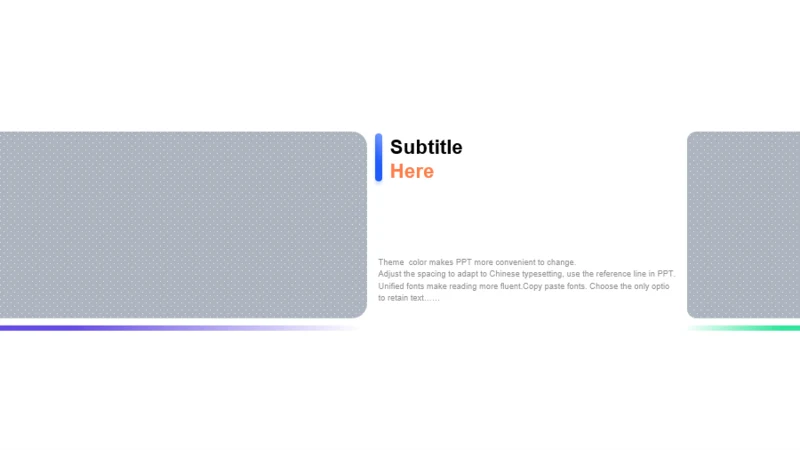 Subtitle
Here

Theme  color makes PPT more convenient to change.
Adjust the spacing to adapt to Chinese typesetting, use the reference line in PPT.
Unified fonts make reading more fluent.Copy paste fonts. Choose the only optio to retain text……